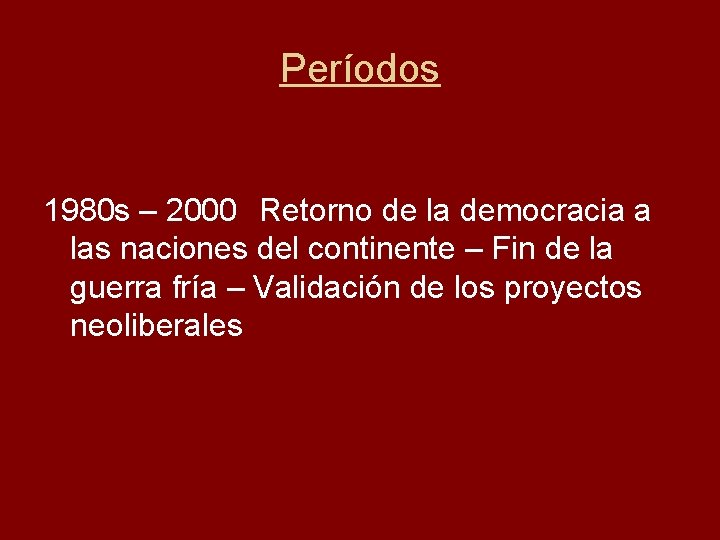 Períodos

1980s – 2000 Retorno de la democracia a las naciones del continente – Fin de la guerra fría – Validación de los proyectos neoliberales